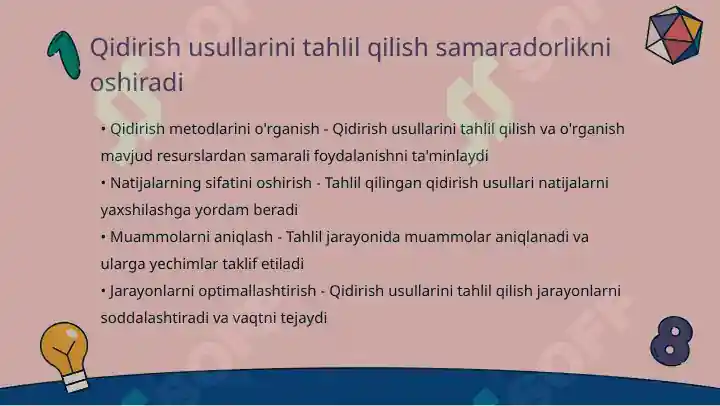 1 Qidirish usullarini tahlil qilish samaradorlikni oshiradi

• Qidirish metodlarini o'rganish - Qidirish usullarini tahlil qilish va o'rganish mavjud resurslardan samarali foydalanishni ta'minlaydi
• Natijalarning sifatini oshirish - Tahlil qilingan qidirish usullari natijalarni yaxshilashga yordam beradi
• Muammolarni aniqlash - Tahlil jarayonida muammolar aniqlanadi va ularga yechimlar taklif etiladi
• Jarayonlarni optimallashtirish - Qidirish usullarini tahlil qilish jarayonlarni soddalashtiradi va vaqtni tejaydi

8